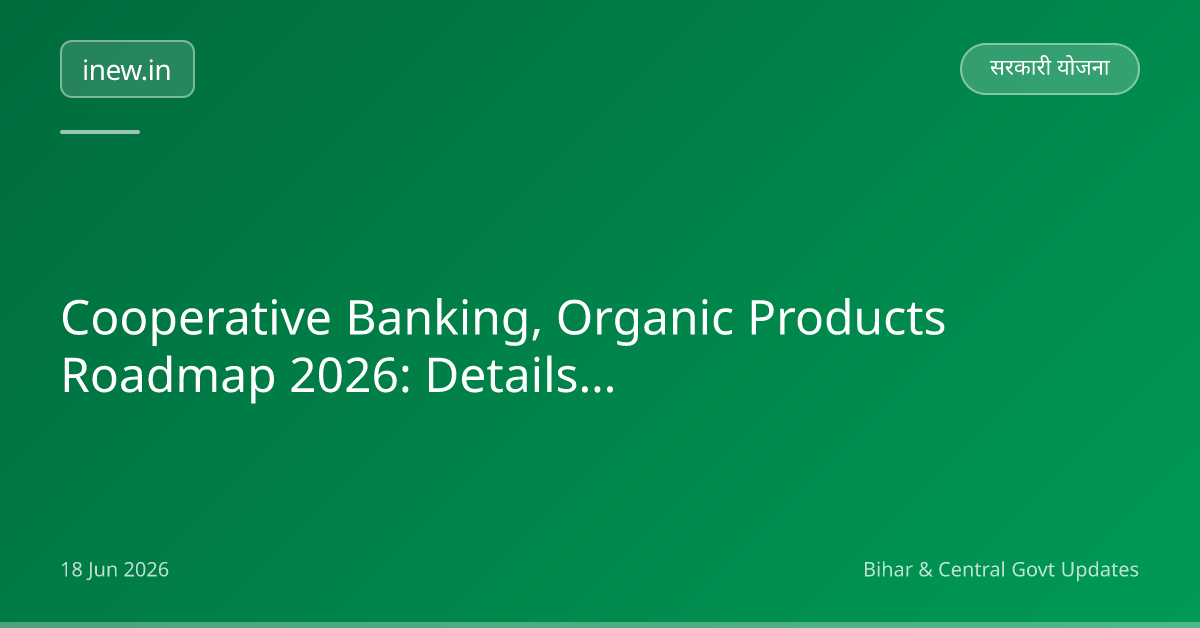 inew.in

सरकारी योजना

Cooperative Banking, Organic Products Roadmap 2026: Details...

18 Jun 2026

Bihar & Central Govt Updates